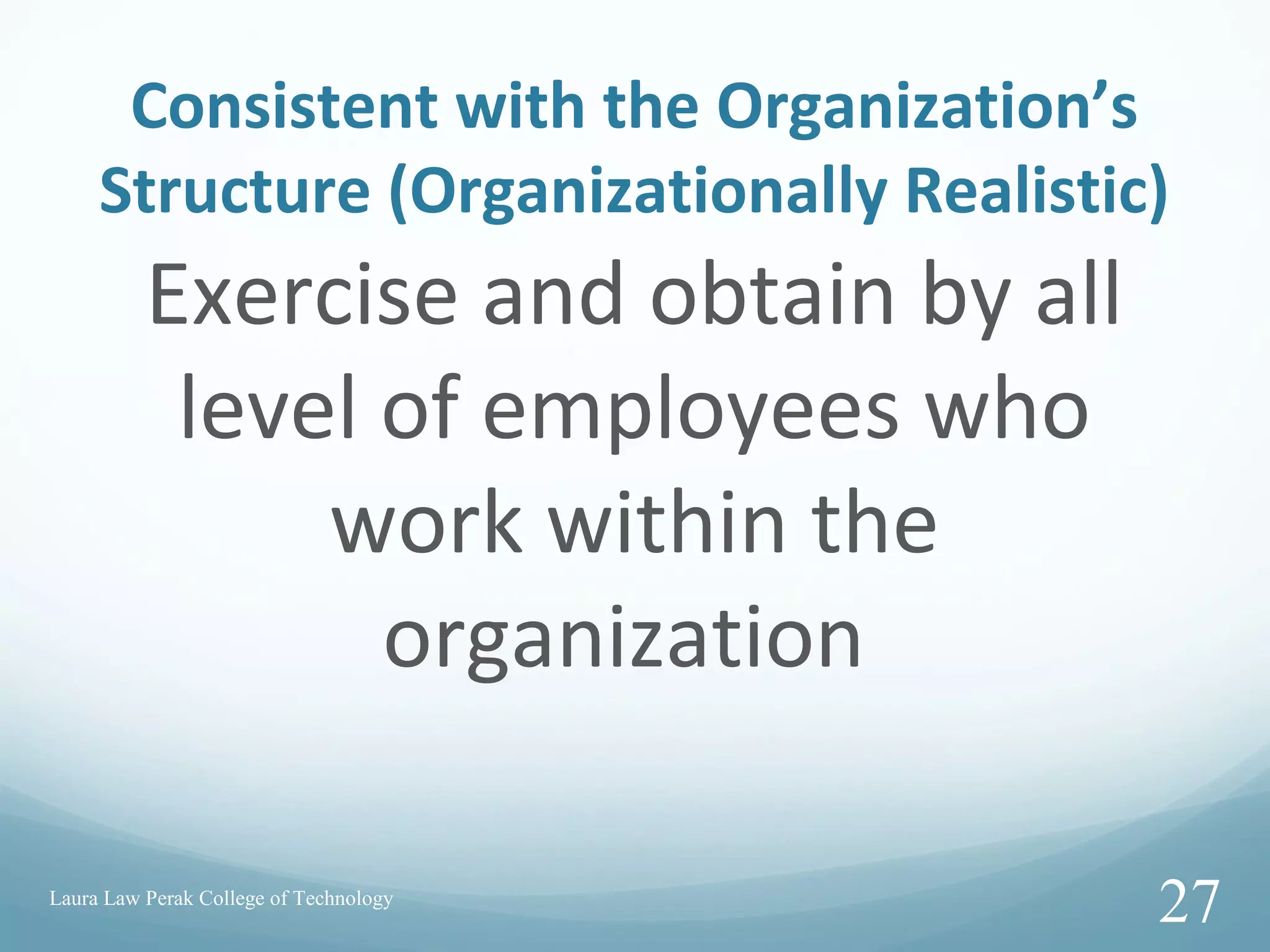 Consistent with the Organization’s Structure (Organizationally Realistic)

Exercise and obtain by all level of employees who work within the organization

Laura Law Perak College of Technology

27